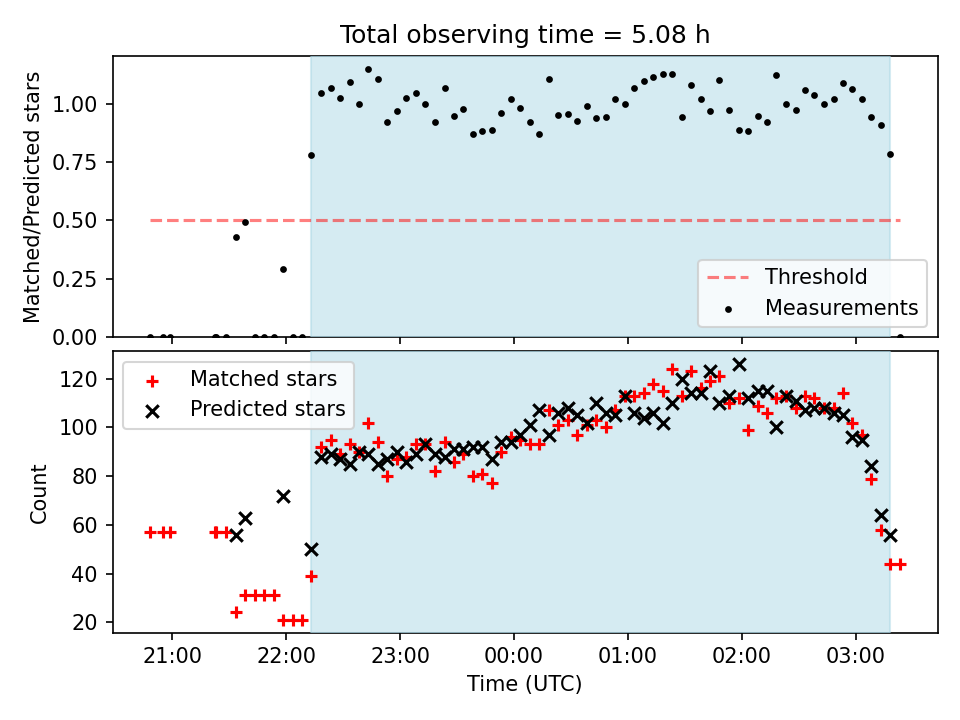 Total observing time = 5.08 h

Matched/Predicted stars

1.00
0.75
0.50
0.25
0.00

Threshold
Measurements

Matched stars
Predicted stars

Count

120
100
80
60
40
20

21:00
22:00
23:00
00:00
01:00
02:00
03:00

Time (UTC)